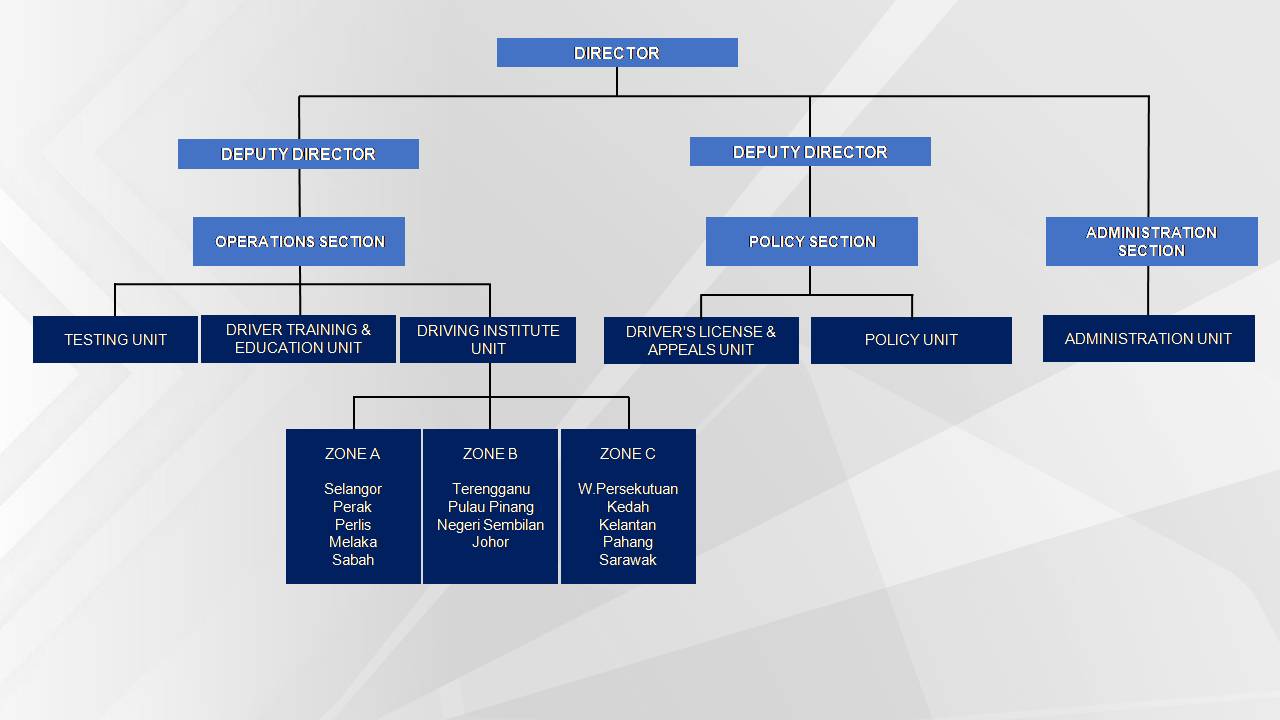 DIRECTOR

DEPUTY DIRECTOR

DEPUTY DIRECTOR

OPERATIONS SECTION

POLICY SECTION

ADMINISTRATION SECTION

TESTING UNIT

DRIVER TRAINING & EDUCATION UNIT

DRIVING INSTITUTE UNIT

DRIVER'S LICENSE & APPEALS UNIT

POLICY UNIT

ADMINISTRATION UNIT

ZONE A

Selangor
Perak
Perlis
Melaka
Sabah

ZONE B

Terengganu
Pulau Pinang
Negeri Sembilan
Johor

ZONE C

W.Persekutuan
Kedah
Kelantan
Pahang
Sarawak